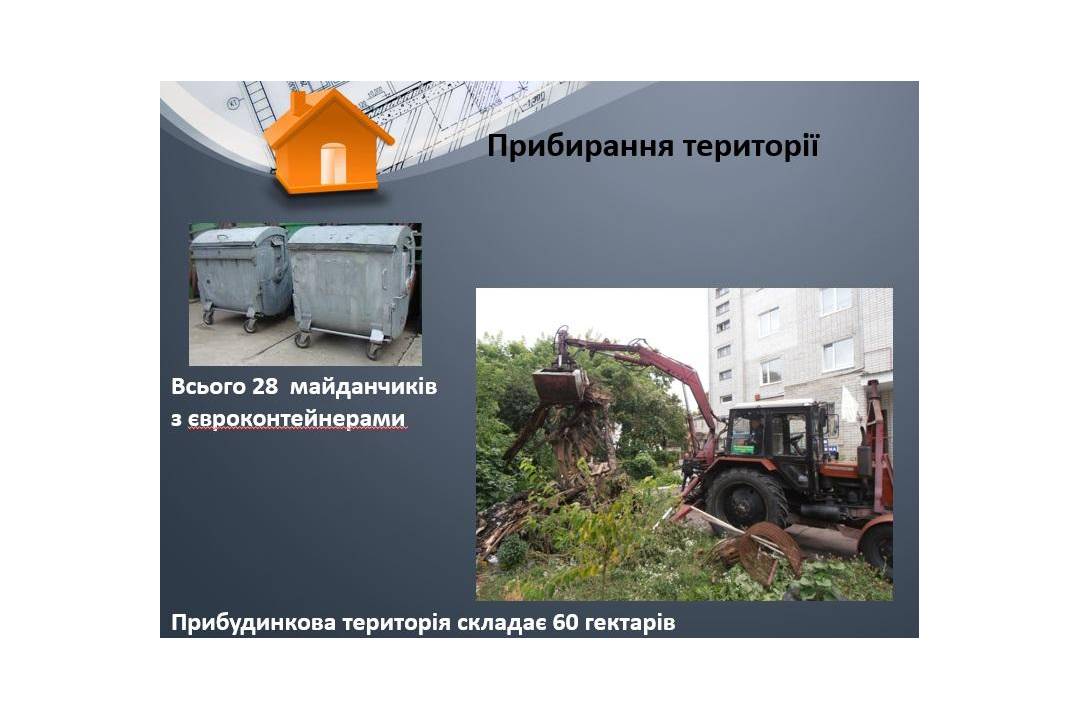 Прибирання території

Всього 28 майданчиків з євроконтейнерами

Прибудинкова територія складає 60 гектарів